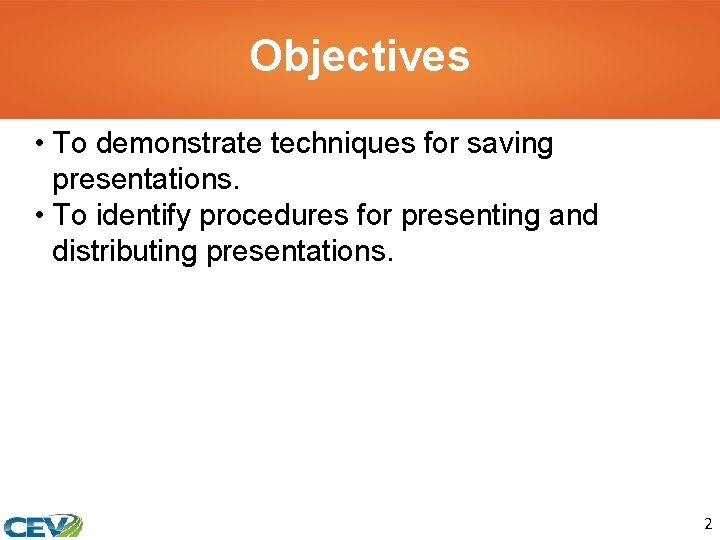 Objectives

• To demonstrate techniques for saving presentations.
• To identify procedures for presenting and distributing presentations.

CEV

2